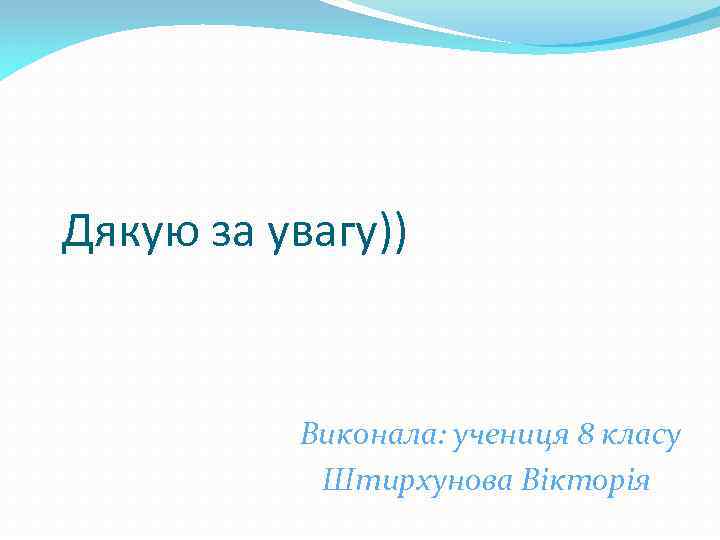 Дякую за увагу))

Виконала: учениця 8 класу
Штирхунова Вікторія